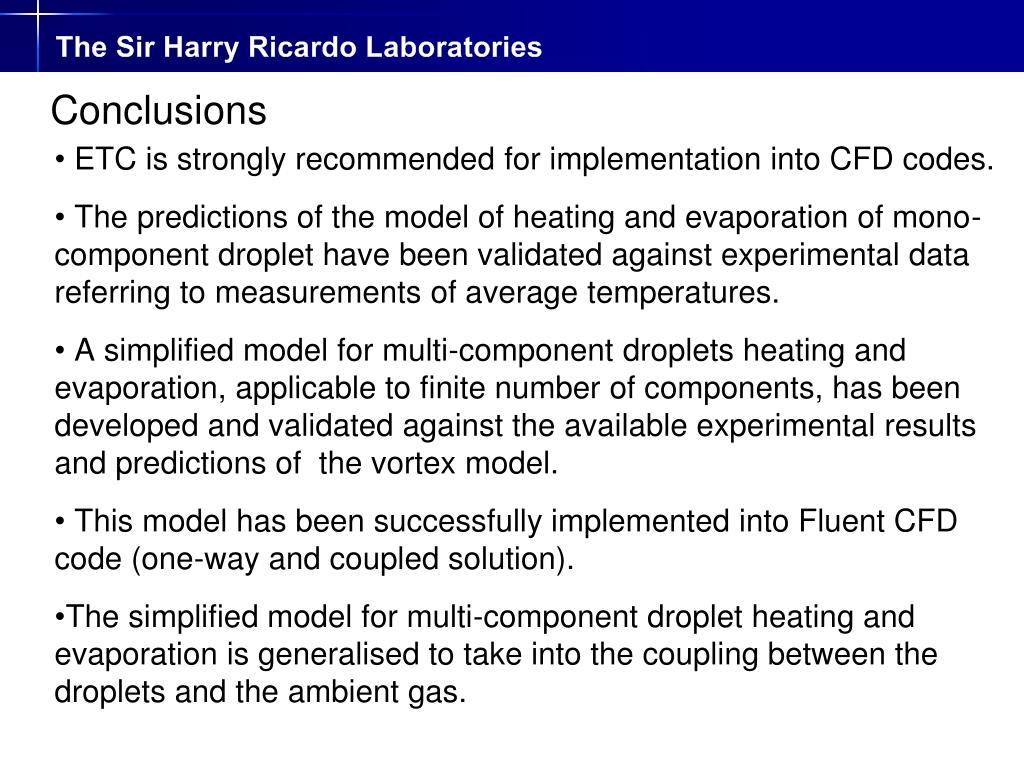 The Sir Harry Ricardo Laboratories

Conclusions

• ETC is strongly recommended for implementation into CFD codes.

• The predictions of the model of heating and evaporation of mono-component droplet have been validated against experimental data referring to measurements of average temperatures.

• A simplified model for multi-component droplets heating and evaporation, applicable to finite number of components, has been developed and validated against the available experimental results and predictions of the vortex model.

• This model has been successfully implemented into Fluent CFD code (one-way and coupled solution).

•The simplified model for multi-component droplet heating and evaporation is generalised to take into the coupling between the droplets and the ambient gas.